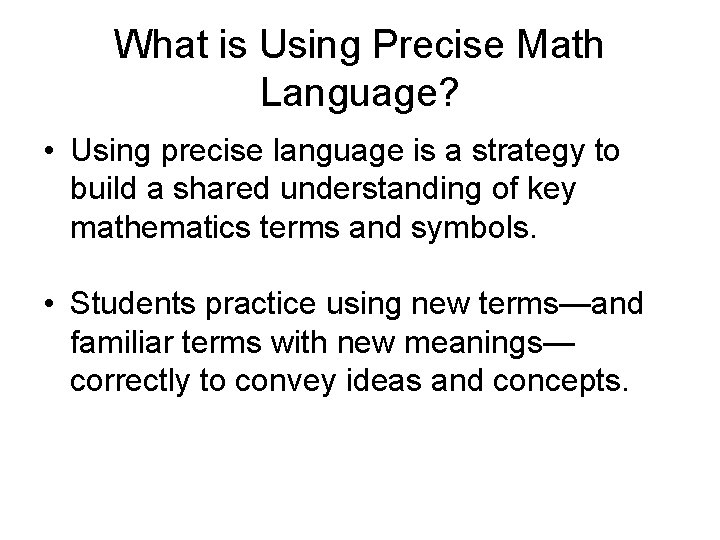 What is Using Precise Math Language?

• Using precise language is a strategy to build a shared understanding of key mathematics terms and symbols.

• Students practice using new terms—and familiar terms with new meanings—correctly to convey ideas and concepts.